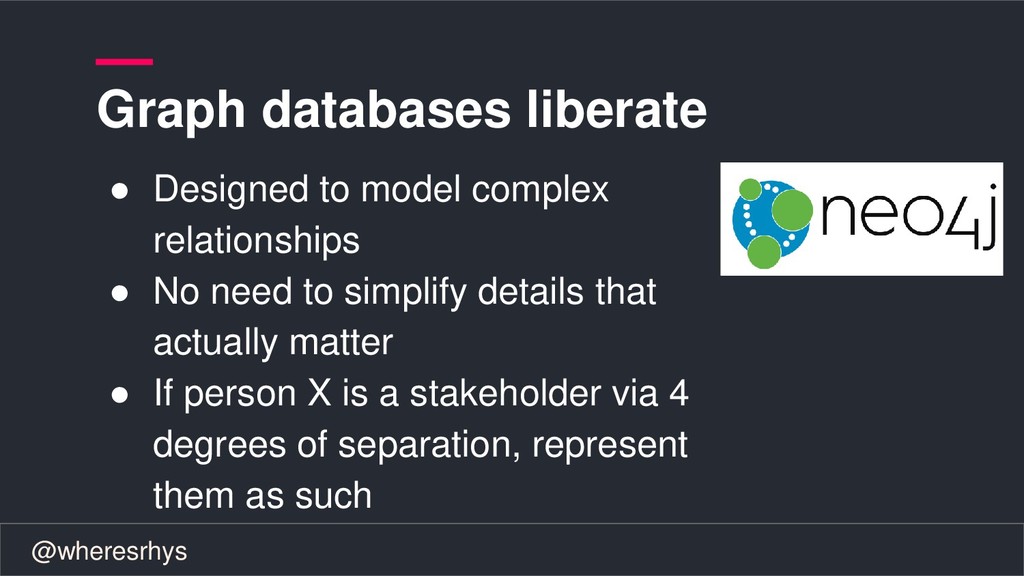 Graph databases liberate

● Designed to model complex relationships
● No need to simplify details that actually matter
● If person X is a stakeholder via 4 degrees of separation, represent them as such

neo4j

@wheresrhys